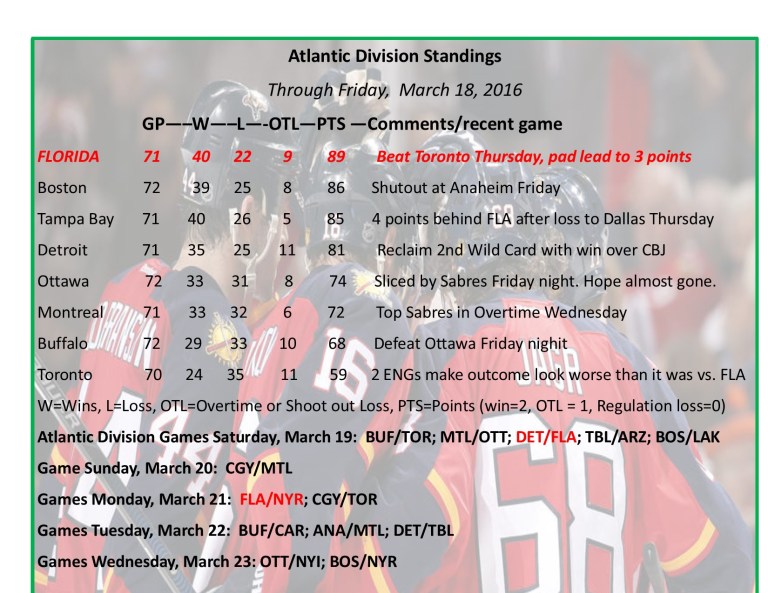 Atlantic Division Standings

Through Friday, March 18, 2016

| | GP | W | L | OTL | PTS | Comments/recent game |
|---|---|---|---|---|---|---|
| FLORIDA | 71 | 40 | 22 | 9 | 89 | Beat Toronto Thursday, pad lead to 3 points |
| Boston | 72 | 39 | 25 | 8 | 86 | Shutout at Anaheim Friday |
| Tampa Bay | 71 | 40 | 26 | 5 | 85 | 4 points behind FLA after loss to Dallas Thursday |
| Detroit | 71 | 35 | 25 | 11 | 81 | Reclaim 2nd Wild Card with win over CBJ |
| Ottawa | 72 | 33 | 31 | 8 | 74 | Sliced by Sabres Friday night. Hope almost gone. |
| Montreal | 71 | 33 | 32 | 6 | 72 | Top Sabres in Overtime Wednesday |
| Buffalo | 72 | 29 | 33 | 10 | 68 | Defeat Ottawa Friday night |
| Toronto | 70 | 24 | 35 | 11 | 59 | 2 ENGs make outcome look worse than it was vs. FLA |

W=Wins, L=Loss, OTL=Overtime or Shoot out Loss, PTS=Points (win=2, OTL = 1, Regulation loss=0)

Atlantic Division Games Saturday, March 19: BUF/TOR; MTL/OTT; DET/FLA; TBL/ARZ; BOS/LAK

Game Sunday, March 20: CGY/MTL

Games Monday, March 21: FLA/NYR; CGY/TOR

Games Tuesday, March 22: BUF/CAR; ANA/MTL; DET/TBL

Games Wednesday, March 23: OTT/NYI; BOS/NYR